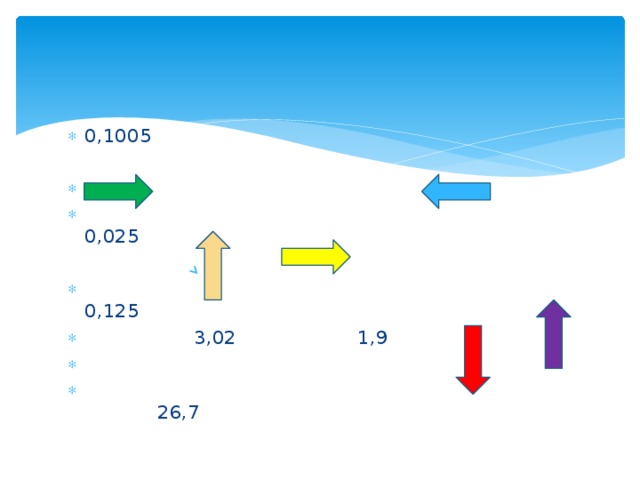 0,1005

0,025

0,125

3,02 1,9

26,7